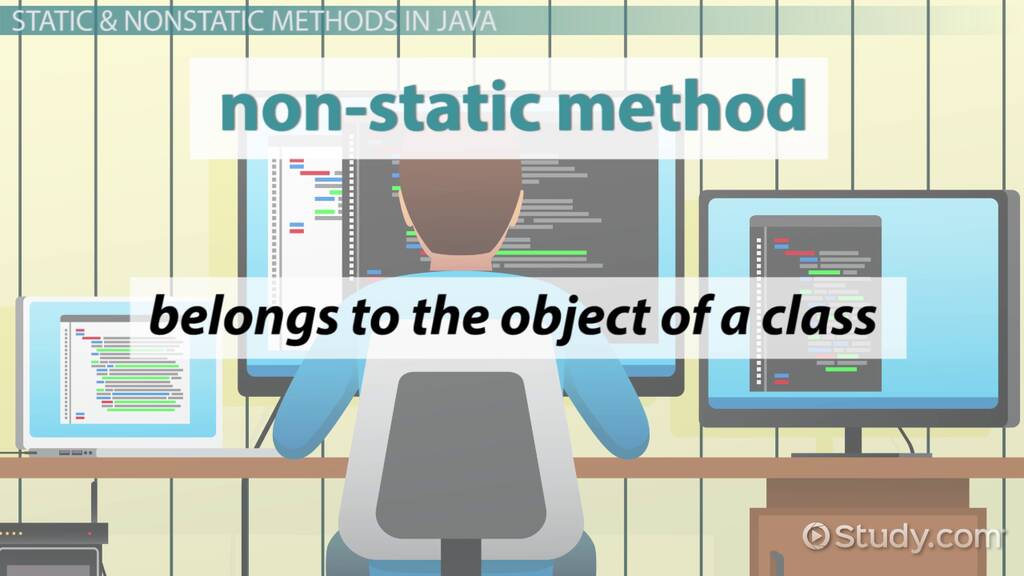 STATIC & NONSTATIC METHODS IN JAVA

non-static method

belongs to the object of a class

Study.com